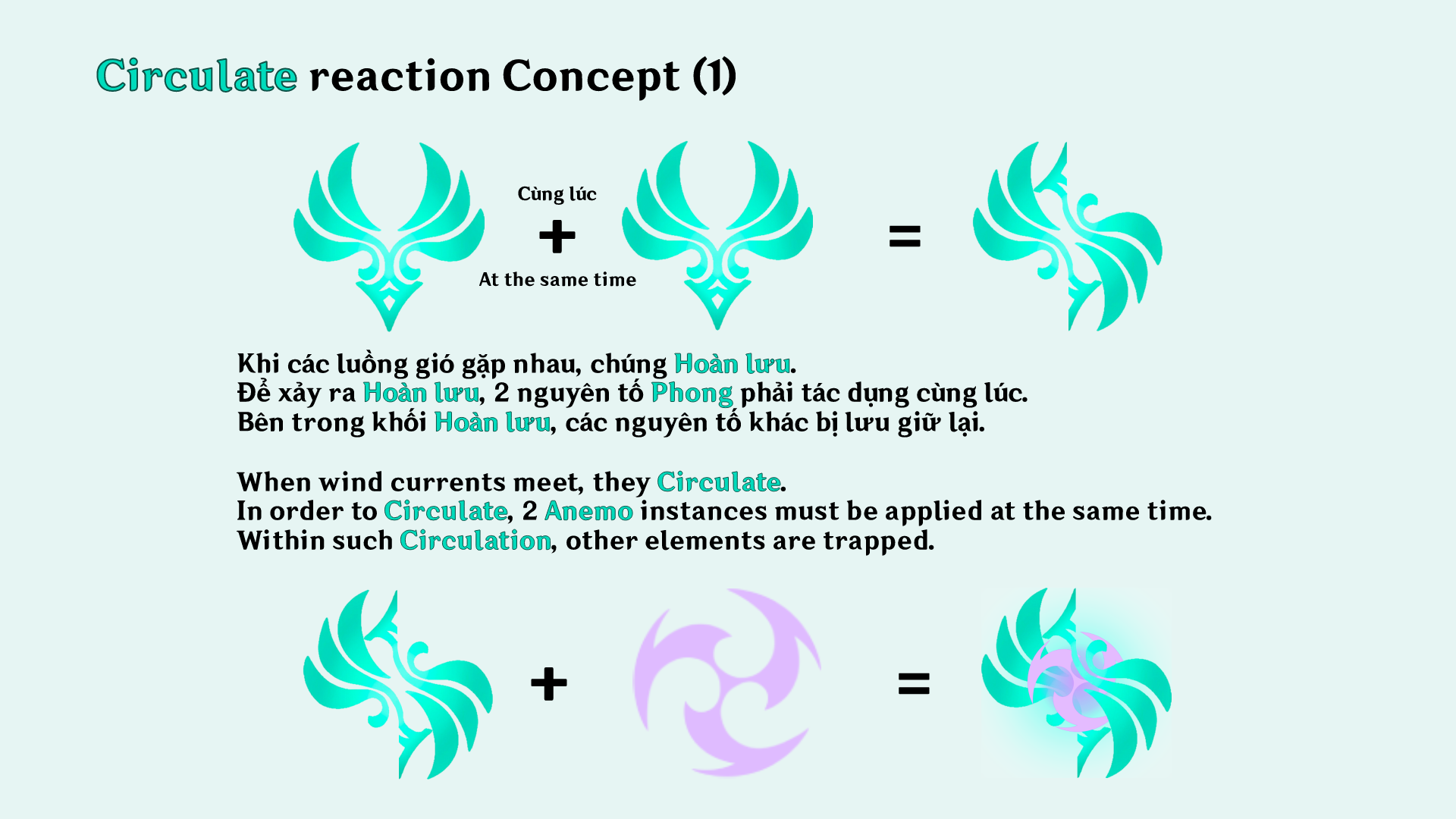 Circulate reaction Concept (1)

Cùng lúc
+
At the same time
=

Khi các luồng gió gặp nhau, chúng Hoàn lưu.
Để xảy ra Hoàn lưu, 2 nguyên tố Phong phải tác dụng cùng lúc.
Bên trong khối Hoàn lưu, các nguyên tố khác bị lưu giữ lại.

When wind currents meet, they Circulate.
In order to Circulate, 2 Anemo instances must be applied at the same time.
Within such Circulation, other elements are trapped.

+
=